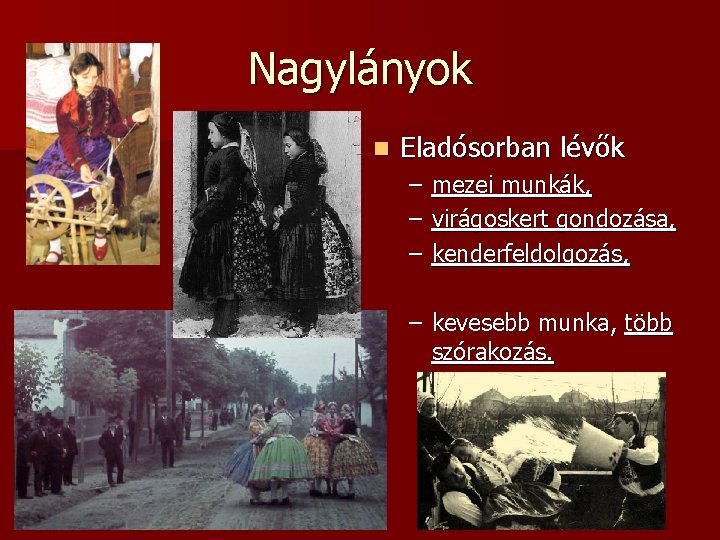 Nagylányok

Eladósorban lévők
– mezei munkák,
– virágoskert gondozása,
– kenderfeldolgozás,

– kevesebb munka, több szórakozás.